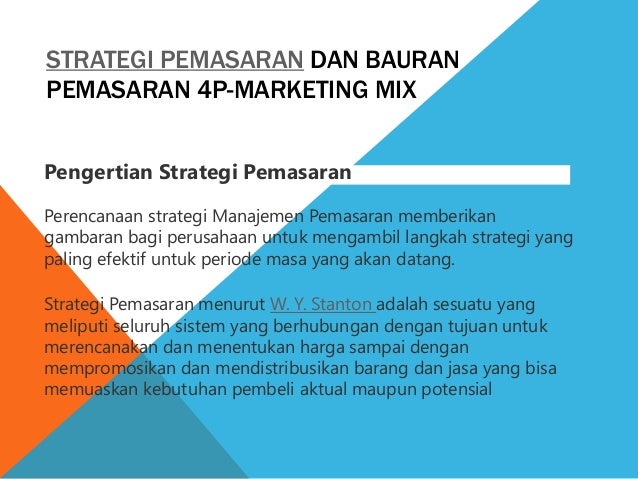 STRATEGI PEMASARAN DAN BAURAN PEMASARAN 4P-MARKETING MIX

Pengertian Strategi Pemasaran

Perencanaan strategi Manajemen Pemasaran memberikan gambaran bagi perusahaan untuk mengambil langkah strategi yang paling efektif untuk periode masa yang akan datang.

Strategi Pemasaran menurut W. Y. Stanton adalah sesuatu yang meliputi seluruh sistem yang berhubungan dengan tujuan untuk merencanakan dan menentukan harga sampai dengan mempromosikan dan mendistribusikan barang dan jasa yang bisa memuaskan kebutuhan pembeli aktual maupun potensial